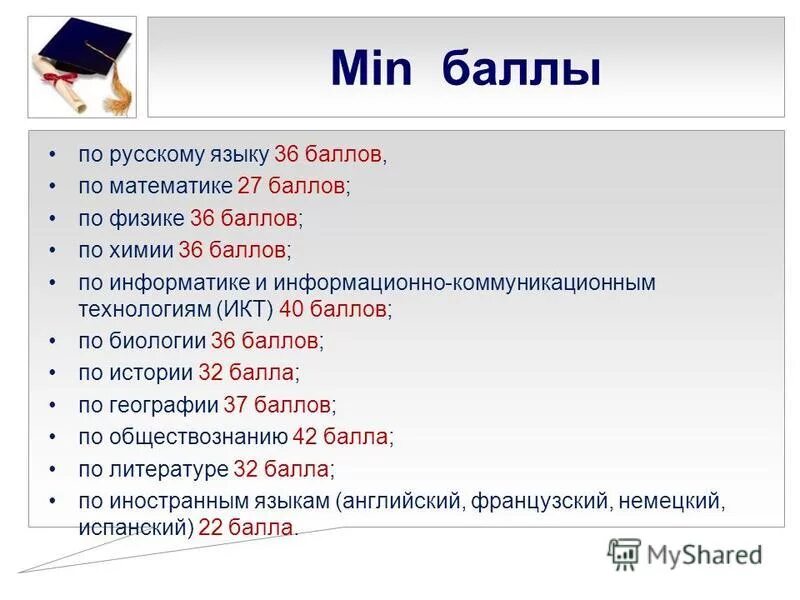 Min баллы

• по русскому языку 36 баллов,
• по математике 27 баллов;
• по физике 36 баллов;
• по химии 36 баллов;
• по информатике и информационно-коммуникационным технологиям (ИКТ) 40 баллов;
• по биологии 36 баллов;
• по истории 32 балла;
• по географии 37 баллов;
• по обществознанию 42 балла;
• по литературе 32 балла;
• по иностранным языкам (английский, французский, немецкий, испанский) 22 балла.

MyShared